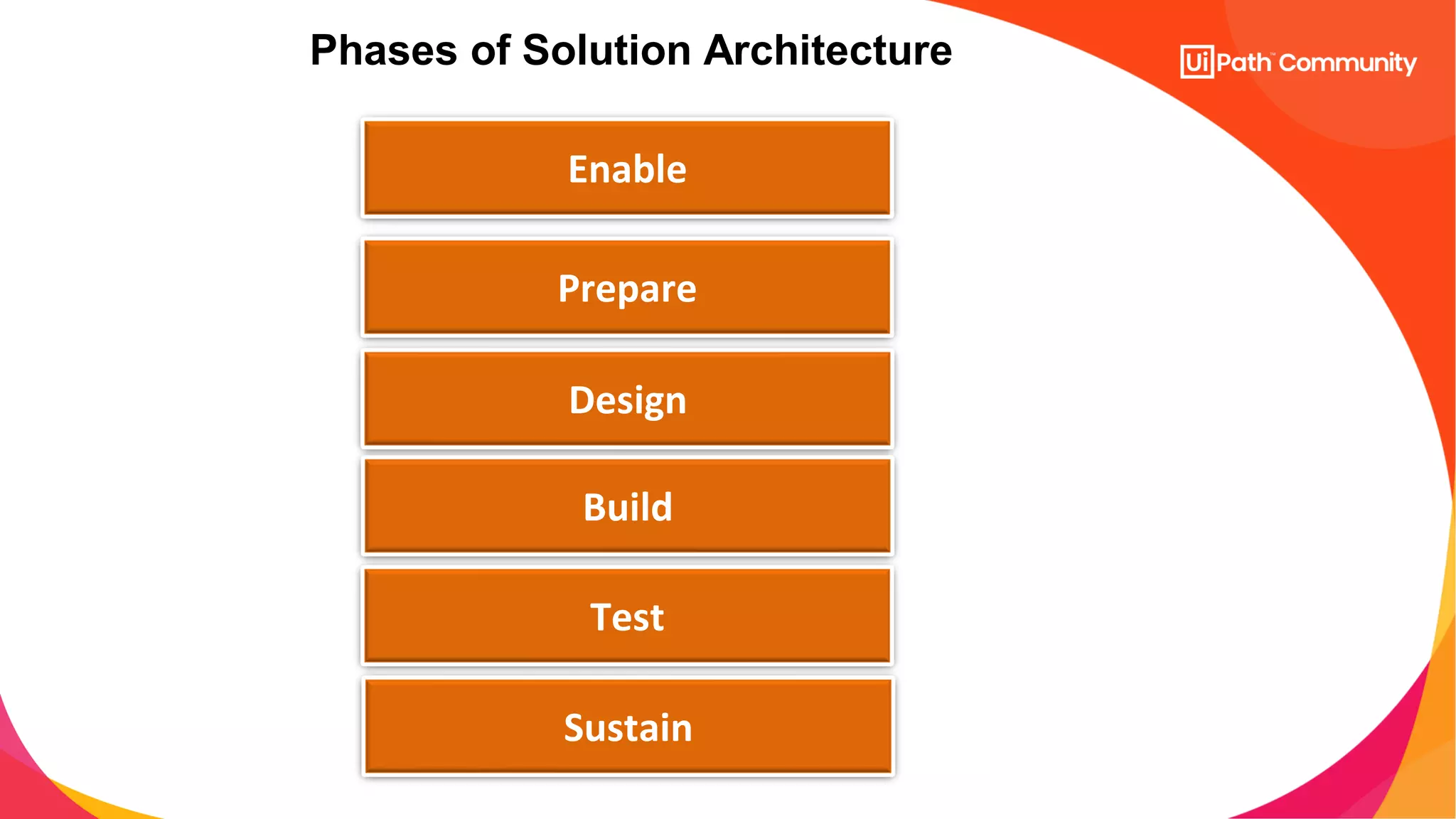 Phases of Solution Architecture

UiPath™ Community

Enable

Prepare

Design

Build

Test

Sustain